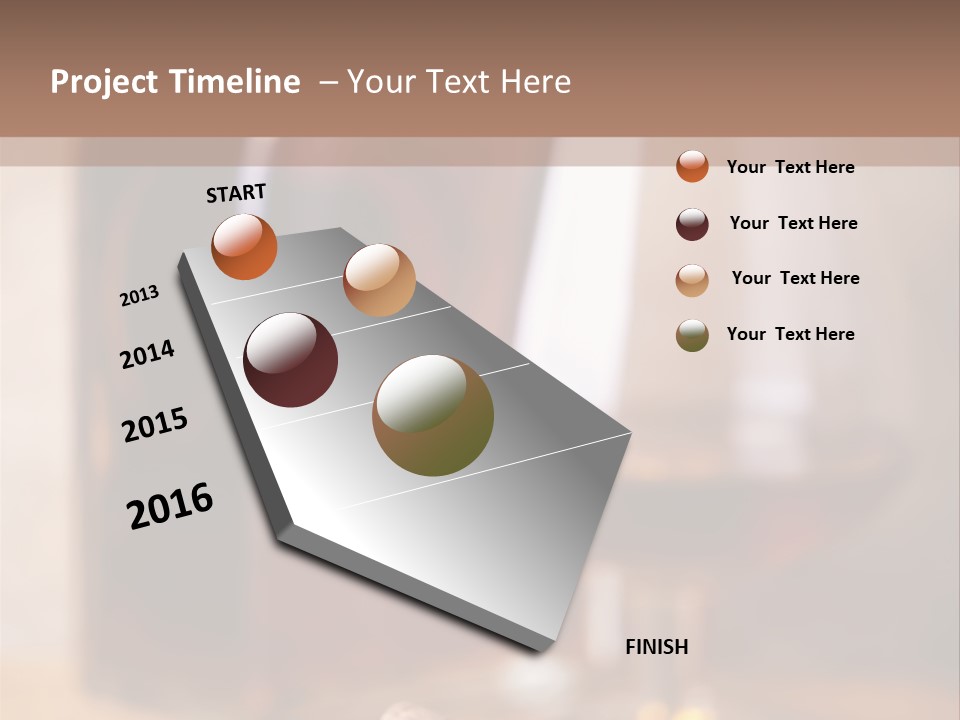 Project Timeline – Your Text Here

START

2013

2014

2015

2016

FINISH

Your Text Here

Your Text Here

Your Text Here

Your Text Here